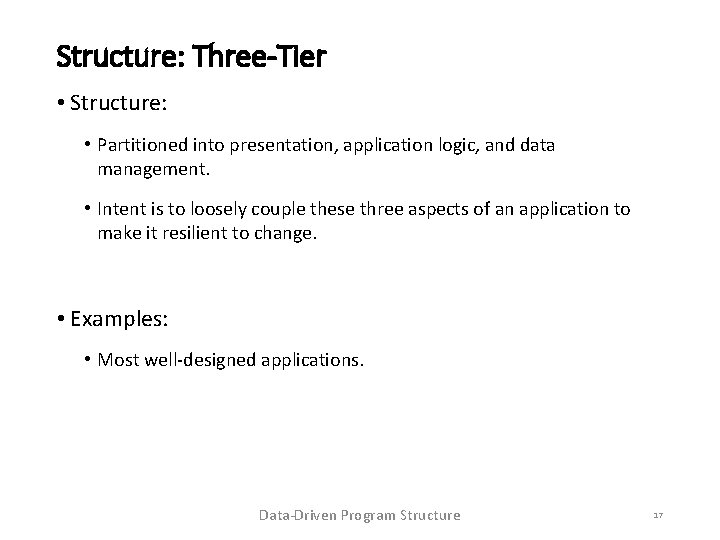 Structure: Three-Tier

• Structure:

• Partitioned into presentation, application logic, and data management.

• Intent is to loosely couple these three aspects of an application to make it resilient to change.

• Examples:

• Most well-designed applications.

Data-Driven Program Structure

17